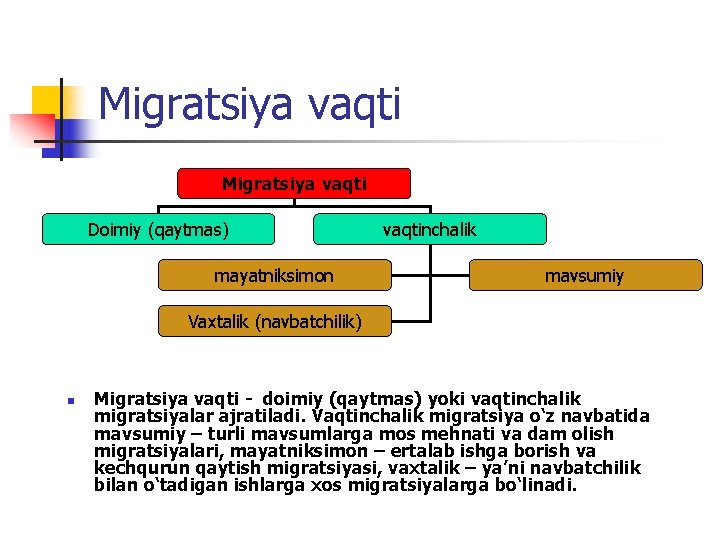 Migratsiya vaqti

Migratsiya vaqti

Doimiy (qaytmas)

vaqtinchalik

mayatniksimon

mavsumiy

Vaxtalik (navbatchilik)

Migratsiya vaqti - doimiy (qaytmas) yoki vaqtinchalik migratsiyalar ajratiladi. Vaqtinchalik migratsiya o‘z navbatida mavsumiy – turli mavsumlarga mos mehnati va dam olish migratsiyalari, mayatniksimon – ertalab ishga borish va kechqurun qaytish migratsiyasi, vaxtalik – ya’ni navbatchilik bilan o‘tadigan ishlarga xos migratsiyalarga bo‘linadi.